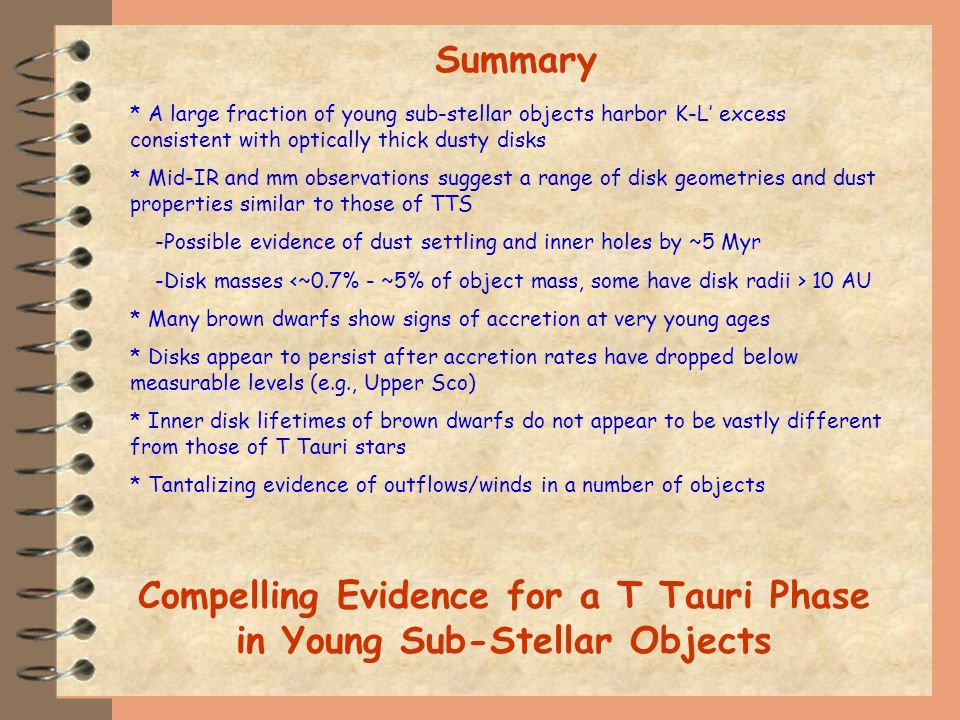 Summary

* A large fraction of young sub-stellar objects harbor K-L' excess consistent with optically thick dusty disks

* Mid-IR and mm observations suggest a range of disk geometries and dust properties similar to those of TTS

-Possible evidence of dust settling and inner holes by ~5 Myr

-Disk masses <~0.7% - ~5% of object mass, some have disk radii > 10 AU

* Many brown dwarfs show signs of accretion at very young ages

* Disks appear to persist after accretion rates have dropped below measurable levels (e.g., Upper Sco)

* Inner disk lifetimes of brown dwarfs do not appear to be vastly different from those of T Tauri stars

* Tantalizing evidence of outflows/winds in a number of objects

Compelling Evidence for a T Tauri Phase in Young Sub-Stellar Objects